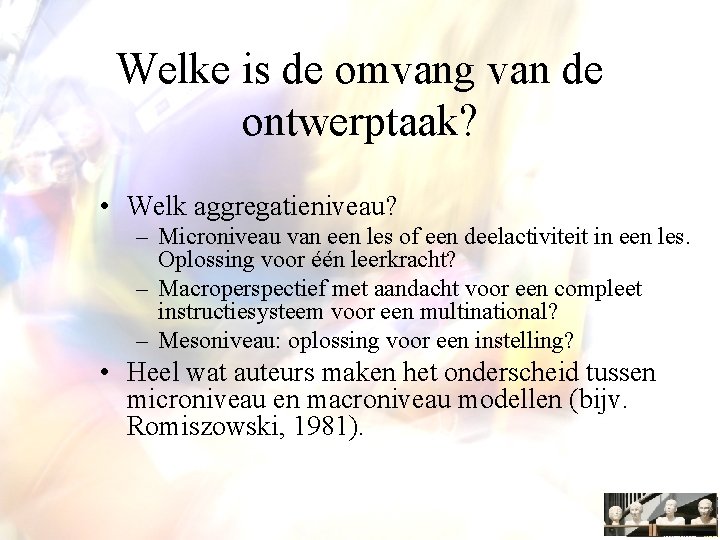 Welke is de omvang van de ontwerptaak?

• Welk aggregatieniveau?
– Microniveau van een les of een deelactiviteit in een les. Oplossing voor één leerkracht?
– Macroperspectief met aandacht voor een compleet instructiesysteem voor een multinational?
– Mesoniveau: oplossing voor een instelling?
• Heel wat auteurs maken het onderscheid tussen microniveau en macroniveau modellen (bijv. Romiszowski, 1981).